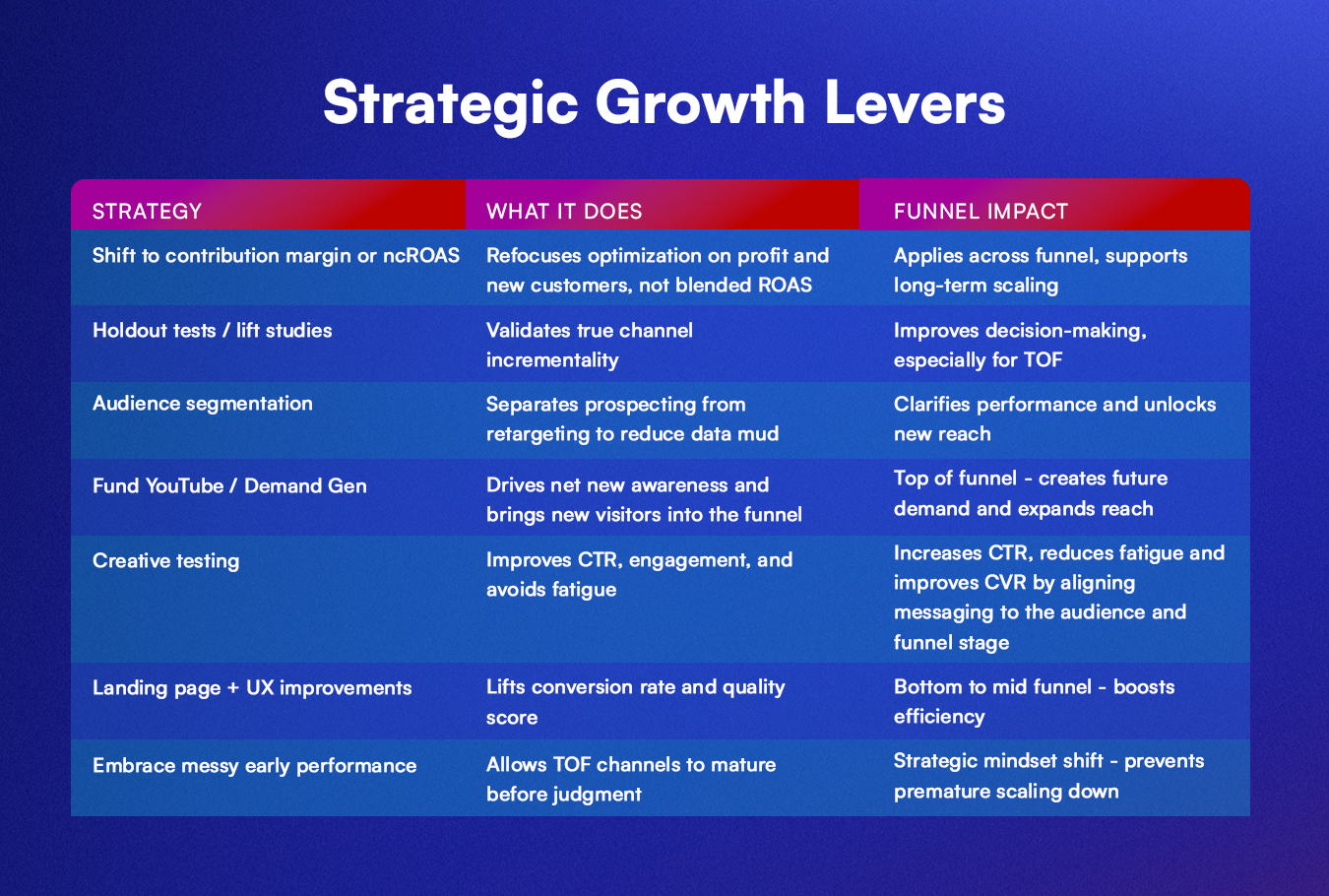 Strategic Growth Levers

| STRATEGY | WHAT IT DOES | FUNNEL IMPACT |
|---|---|---|
| Shift to contribution margin or ncROAS | Refocuses optimization on profit and new customers, not blended ROAS | Applies across funnel, supports long-term scaling |
| Holdout tests / lift studies | Validates true channel incrementality | Improves decision-making, especially for TOF |
| Audience segmentation | Separates prospecting from retargeting to reduce data mud | Clarifies performance and unlocks new reach |
| Fund YouTube / Demand Gen | Drives net new awareness and brings new visitors into the funnel | Top of funnel - creates future demand and expands reach |
| Creative testing | Improves CTR, engagement, and avoids fatigue | Increases CTR, reduces fatigue and improves CVR by aligning messaging to the audience and funnel stage |
| Landing page + UX improvements | Lifts conversion rate and quality score | Bottom to mid funnel - boosts efficiency |
| Embrace messy early performance | Allows TOF channels to mature before judgment | Strategic mindset shift - prevents premature scaling down |